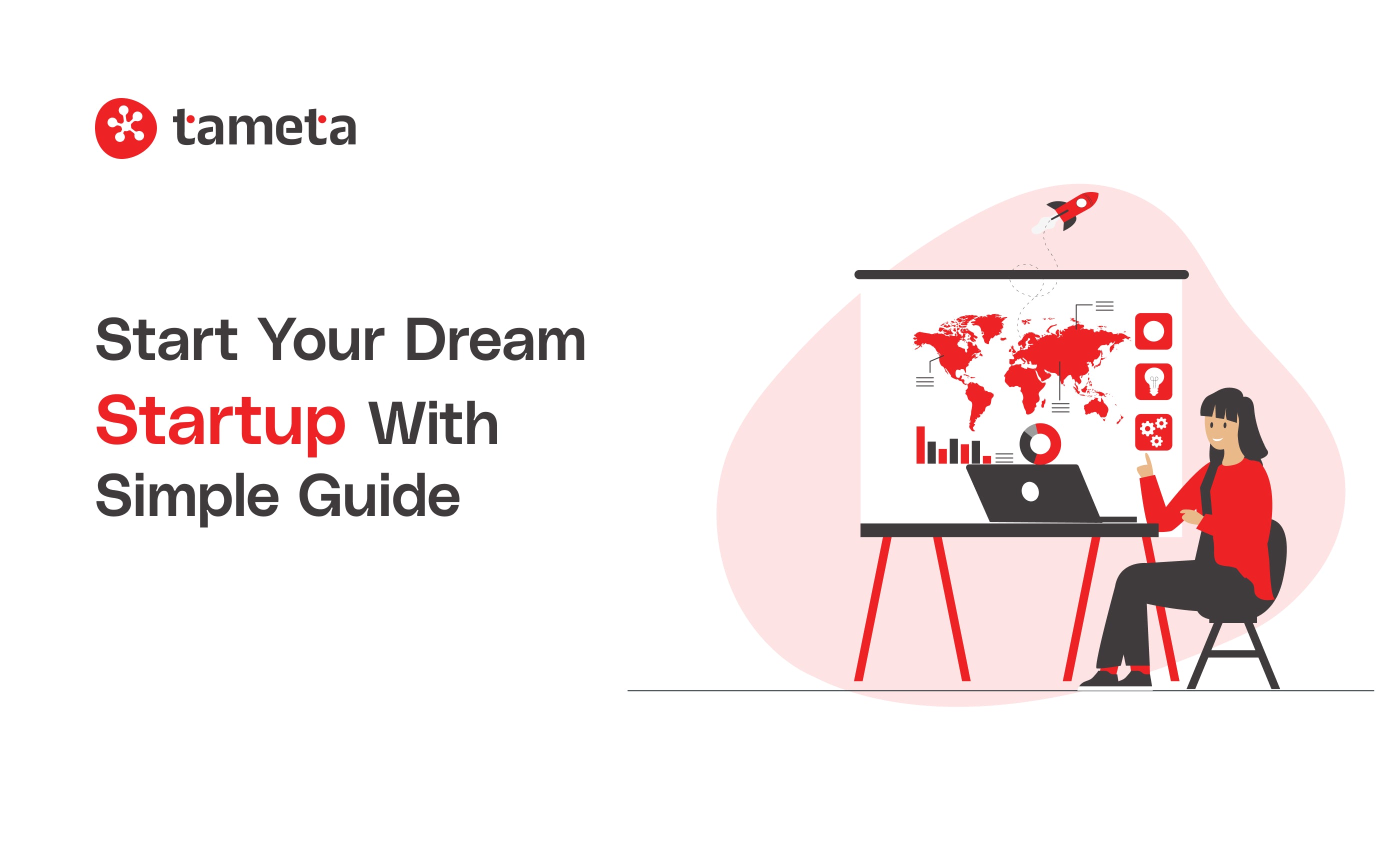 tameta

Start Your Dream Startup With Simple Guide